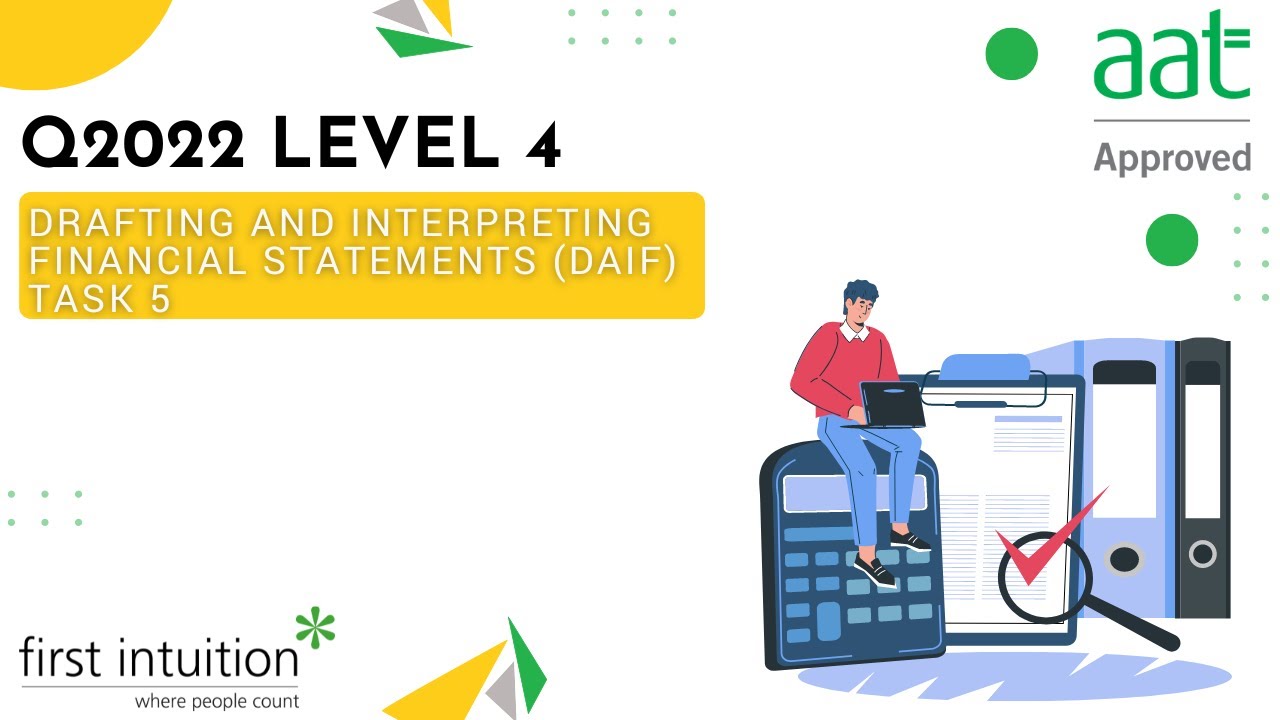 Q2022 LEVEL 4

DRAFTING AND INTERPRETING FINANCIAL STATEMENTS (DAIF) TASK 5

aat
Approved

first intuition
where people count